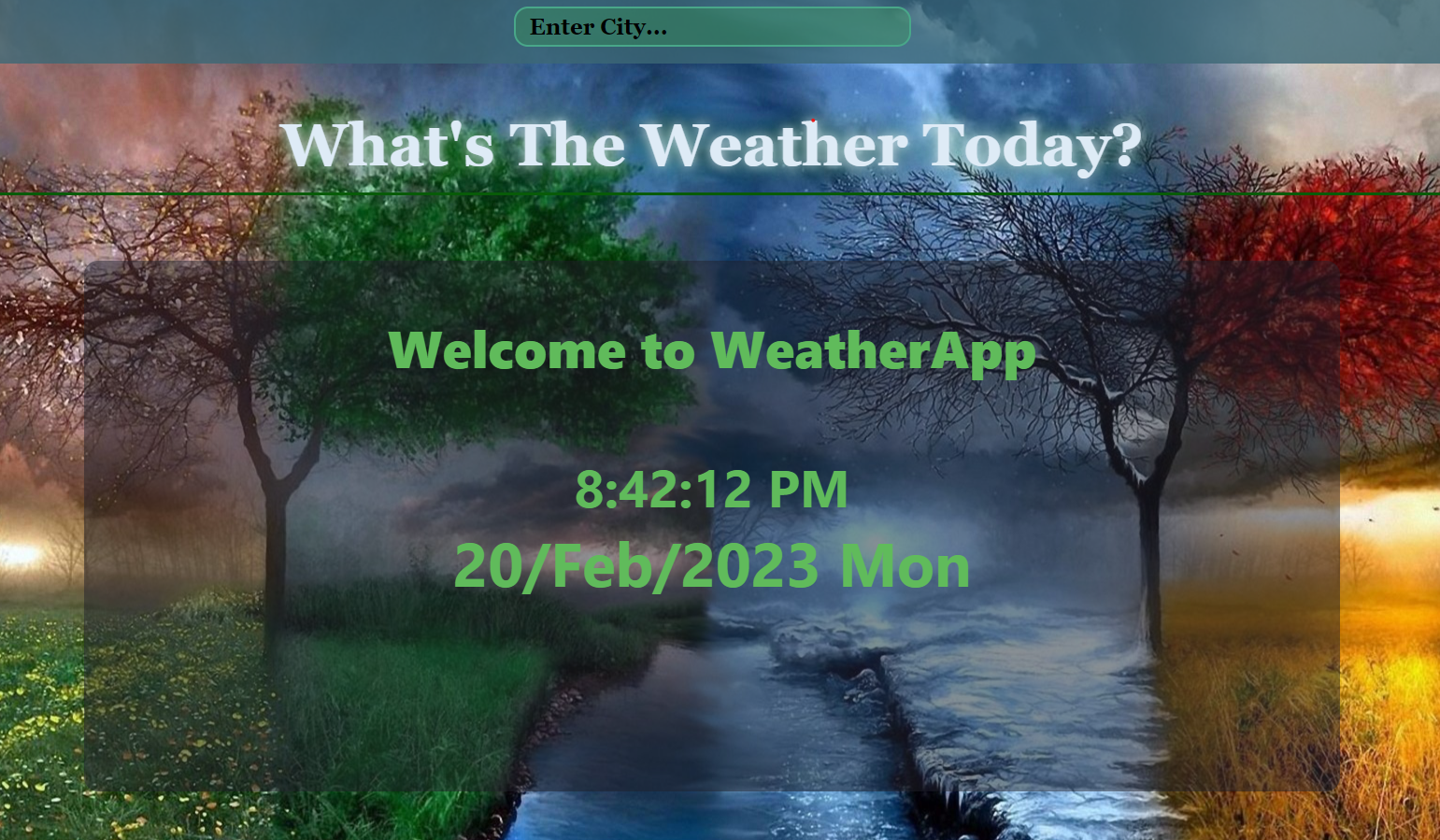 Enter City...

What's The Weather Today?

Welcome to WeatherApp

8:42:12 PM

20/Feb/2023 Mon